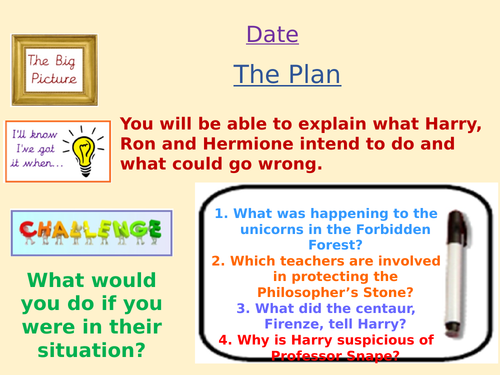 Date

The Plan

The Big Picture

I'll know I've got it when...

You will be able to explain what Harry, Ron and Hermione intend to do and what could go wrong.

CHALLENGE

What would you do if you were in their situation?

1. What was happening to the unicorns in the Forbidden Forest?
2. Which teachers are involved in protecting the Philosopher's Stone?
3. What did the centaur, Firenze, tell Harry?
4. Why is Harry suspicious of Professor Snape?